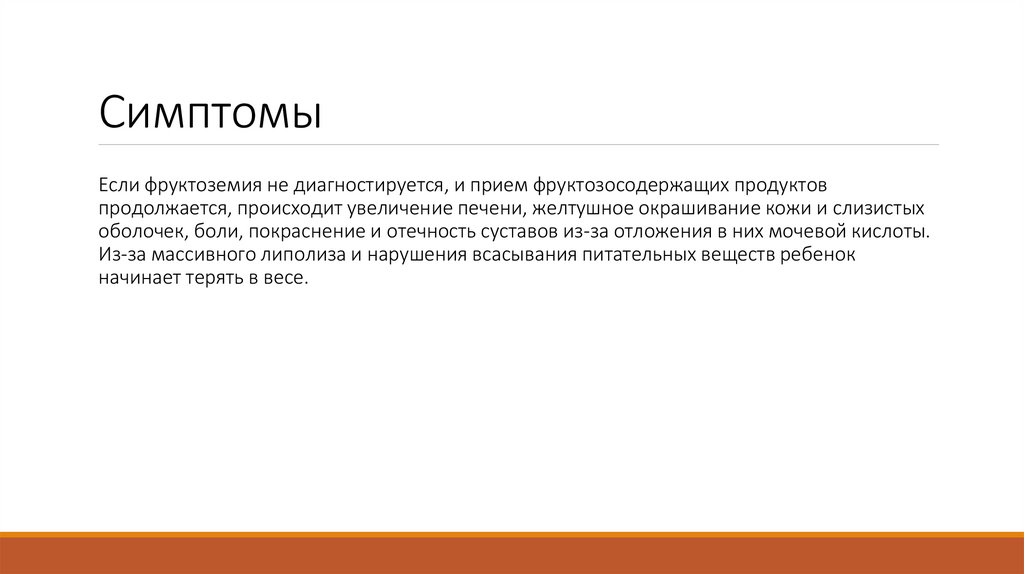 Симптомы

Если фруктоземия не диагностируется, и прием фруктозосодержащих продуктов продолжается, происходит увеличение печени, желтушное окрашивание кожи и слизистых оболочек, боли, покраснение и отечность суставов из-за отложения в них мочевой кислоты. Из-за массивного липолиза и нарушения всасывания питательных веществ ребенок начинает терять в весе.